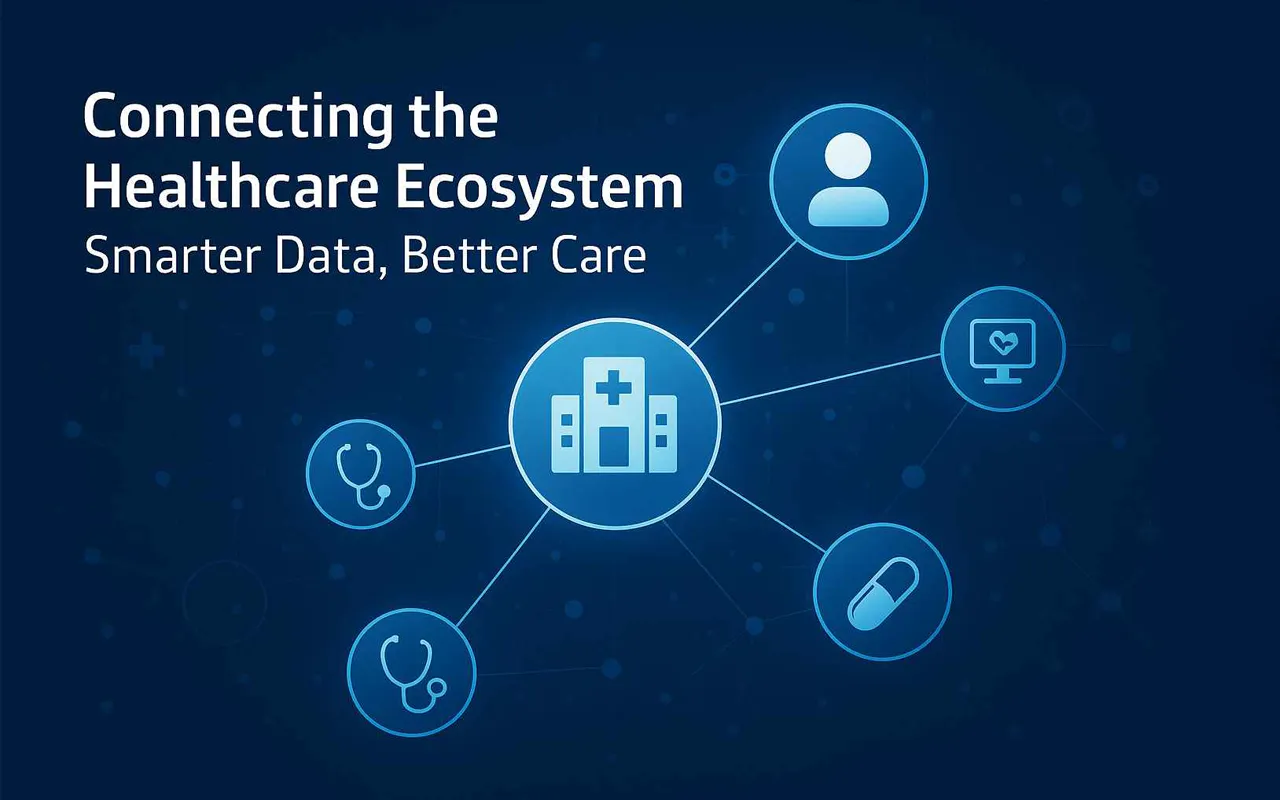 Connecting the Healthcare Ecosystem
Smarter Data, Better Care